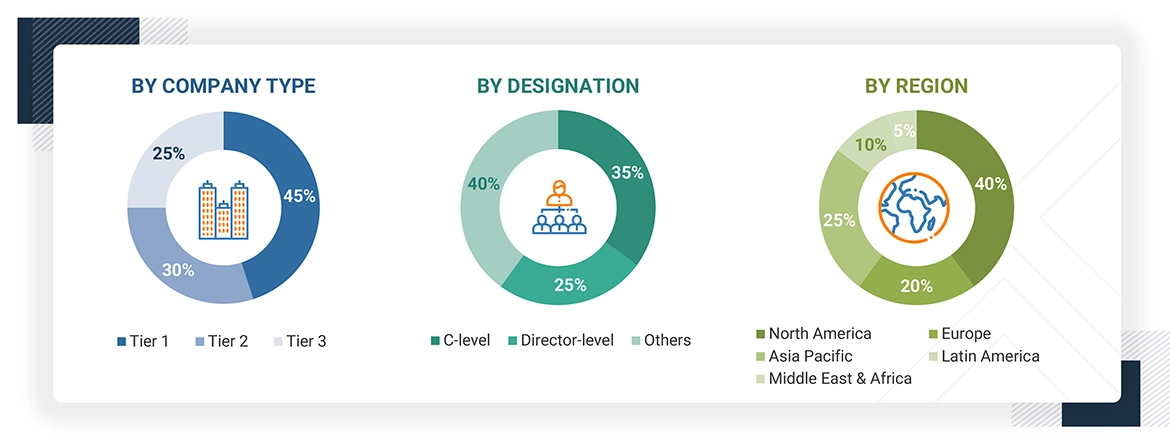 BY COMPANY TYPE

25%

45%

30%

Tier 1 Tier 2 Tier 3

BY DESIGNATION

40%

35%

25%

C-level Director-level Others

BY REGION

5%

10%

40%

25%

20%

North America
Europe
Asia Pacific
Latin America
Middle East & Africa